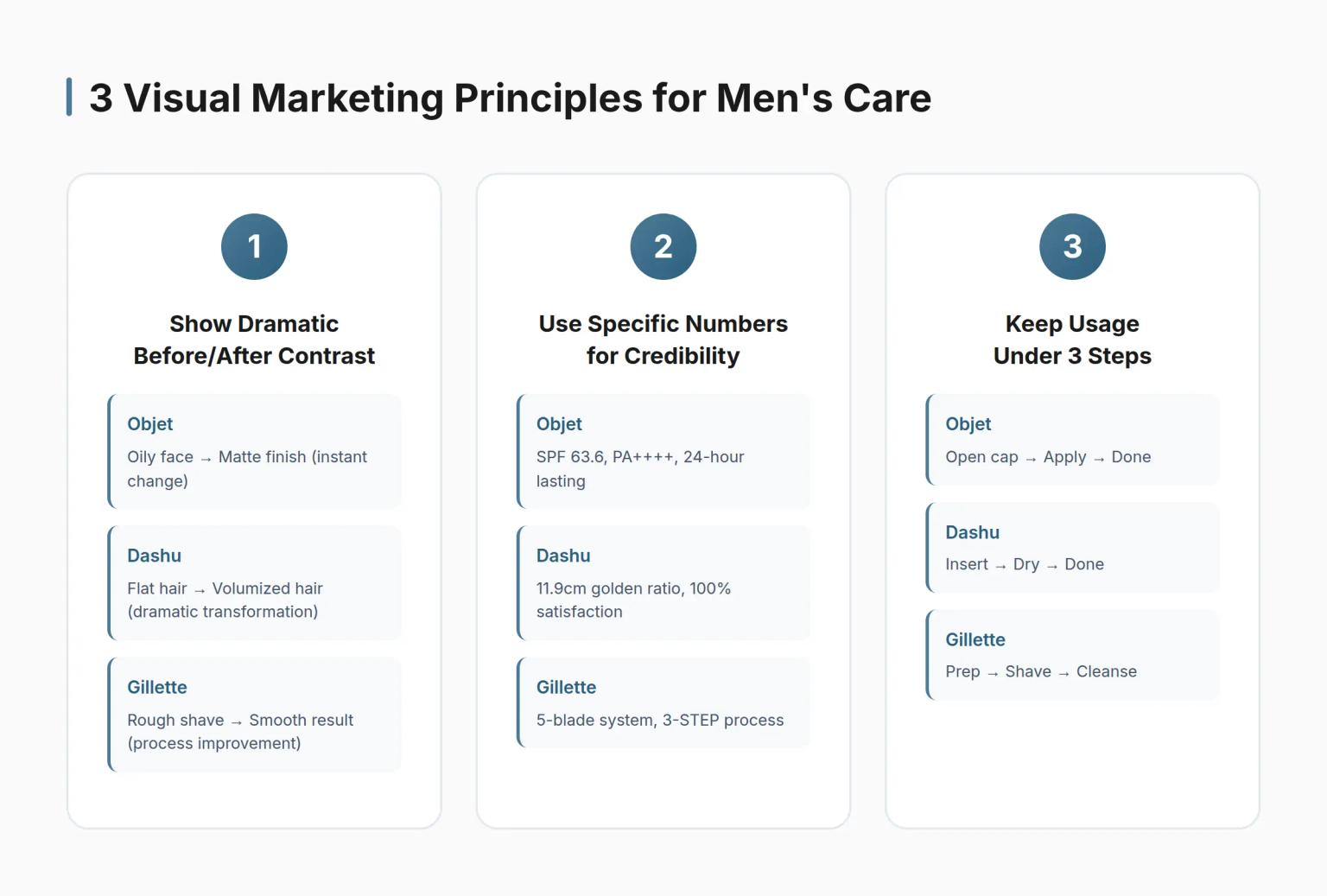 3 Visual Marketing Principles for Men's Care

1

Show Dramatic Before/After Contrast

Objet

Oily face → Matte finish (instant change)

Dashu

Flat hair → Volumized hair (dramatic transformation)

Gillette

Rough shave → Smooth result (process improvement)

2

Use Specific Numbers for Credibility

Objet

SPF 63.6, PA++++, 24-hour lasting

Dashu

11.9cm golden ratio, 100% satisfaction

Gillette

5-blade system, 3-STEP process

3

Keep Usage Under 3 Steps

Objet

Open cap → Apply → Done

Dashu

Insert → Dry → Done

Gillette

Prep → Shave → Cleanse